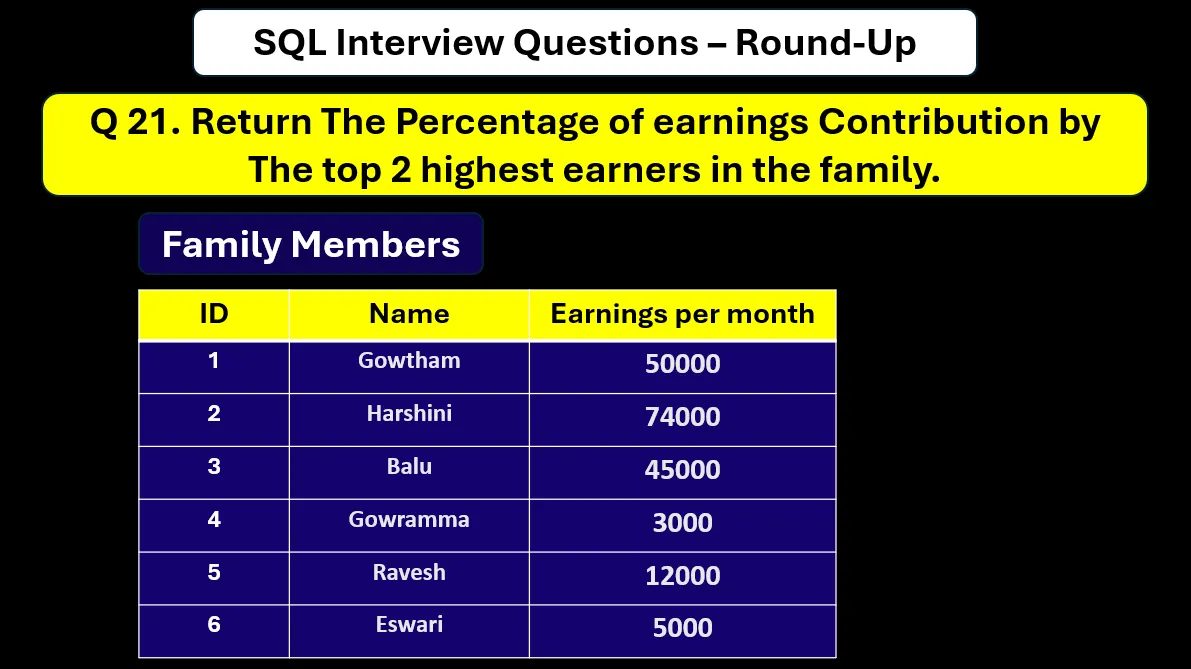 SQL Interview Questions – Round-Up

Q 21. Return The Percentage of earnings Contribution by The top 2 highest earners in the family.

Family Members

| ID | Name | Earnings per month |
|---|---|---|
| 1 | Gowtham | 50000 |
| 2 | Harshini | 74000 |
| 3 | Balu | 45000 |
| 4 | Gowramma | 3000 |
| 5 | Ravesh | 12000 |
| 6 | Eswari | 5000 |